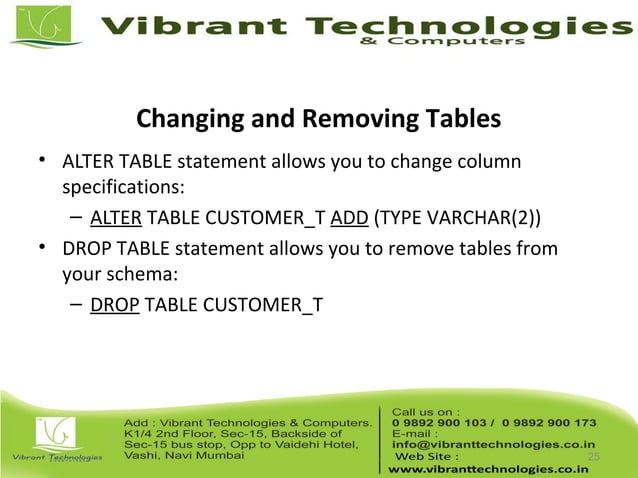 Vibrant Technologies
& Computers

Changing and Removing Tables

• ALTER TABLE statement allows you to change column specifications:
– ALTER TABLE CUSTOMER_T ADD (TYPE VARCHAR(2))
• DROP TABLE statement allows you to remove tables from your schema:
– DROP TABLE CUSTOMER_T

Vibrant Technologies

Add : Vibrant Technologies & Computers. K1/4 2nd Floor, Sec-15, Backside of Sec-15 bus stop, Opp to Vaidehi Hotel, Vashi, Navi Mumbai

Call us on :
0 9892 900 103 / 0 9892 900 173
E-mail :
info@vibranttechnologies.co.in
Web Site :
www.vibranttechnologies.co.in

25